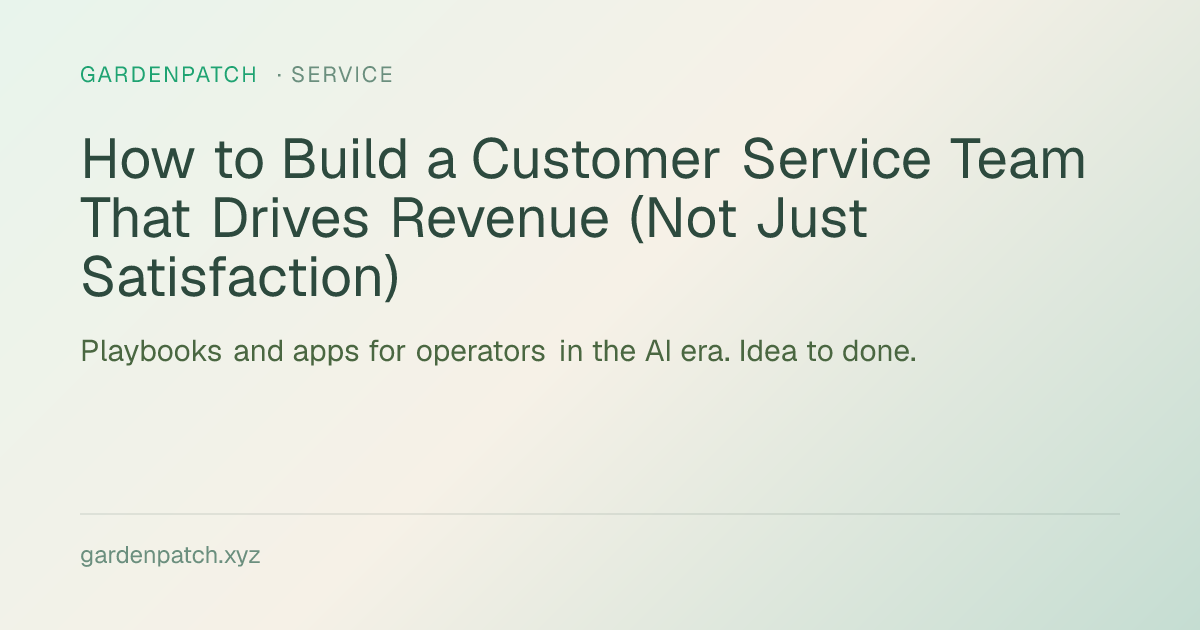 GARDENPATCH · SERVICE

How to Build a Customer Service Team That Drives Revenue (Not Just Satisfaction)

Playbooks and apps for operators in the AI era. Idea to done.

gardenpatch.xyz